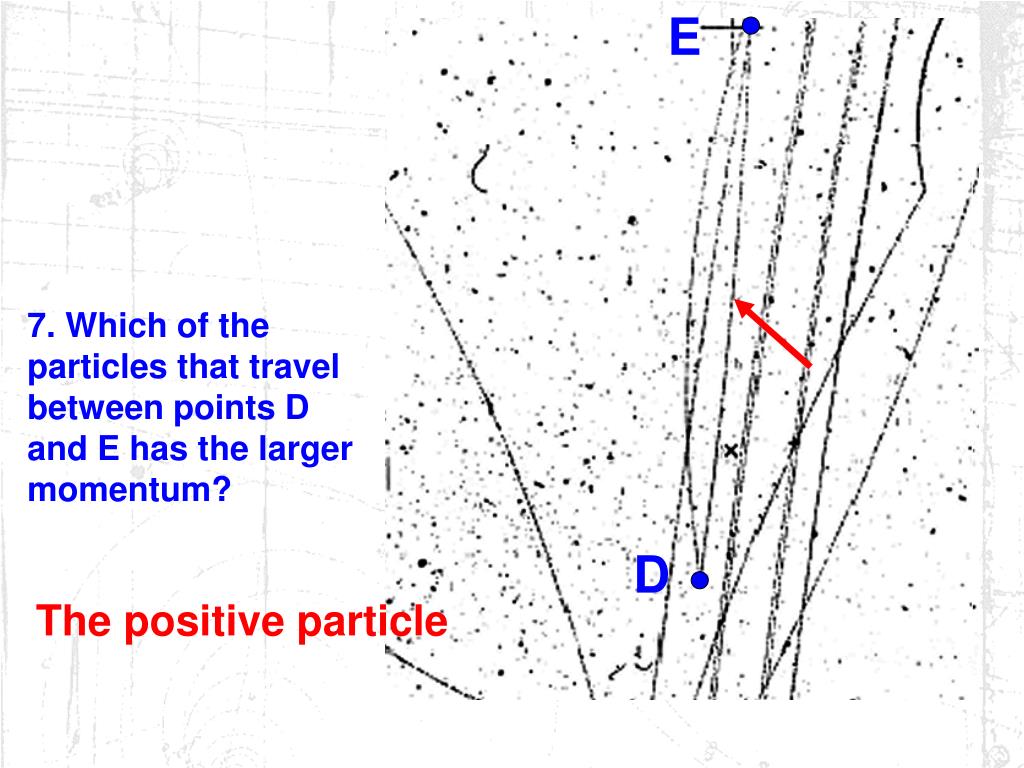 E

7. Which of the particles that travel between points D and E has the larger momentum?

D

The positive particle